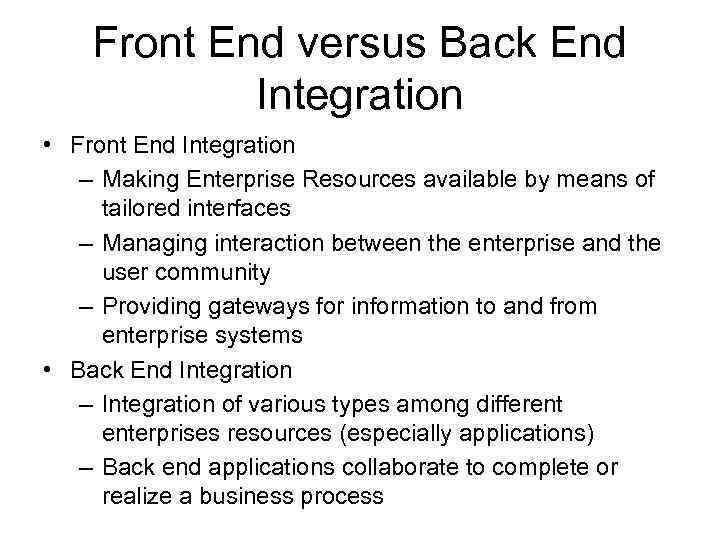 Front End versus Back End Integration

• Front End Integration
– Making Enterprise Resources available by means of tailored interfaces
– Managing interaction between the enterprise and the user community
– Providing gateways for information to and from enterprise systems
• Back End Integration
– Integration of various types among different enterprises resources (especially applications)
– Back end applications collaborate to complete or realize a business process